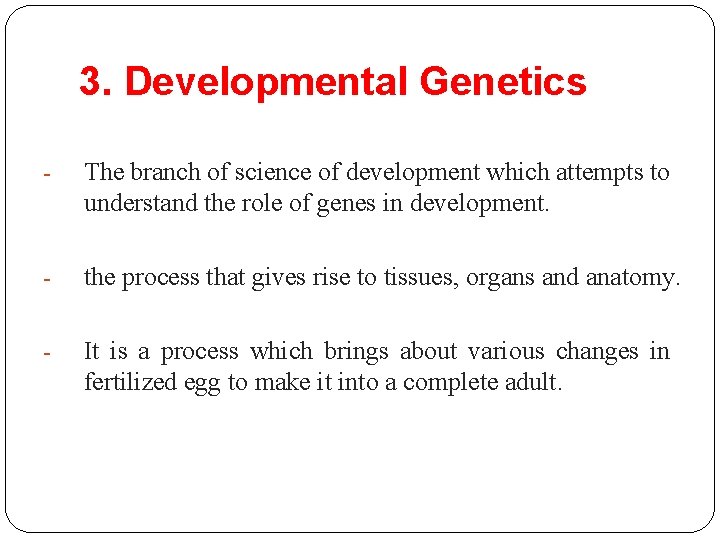 3. Developmental Genetics

- The branch of science of development which attempts to understand the role of genes in development.

- the process that gives rise to tissues, organs and anatomy.

- It is a process which brings about various changes in fertilized egg to make it into a complete adult.